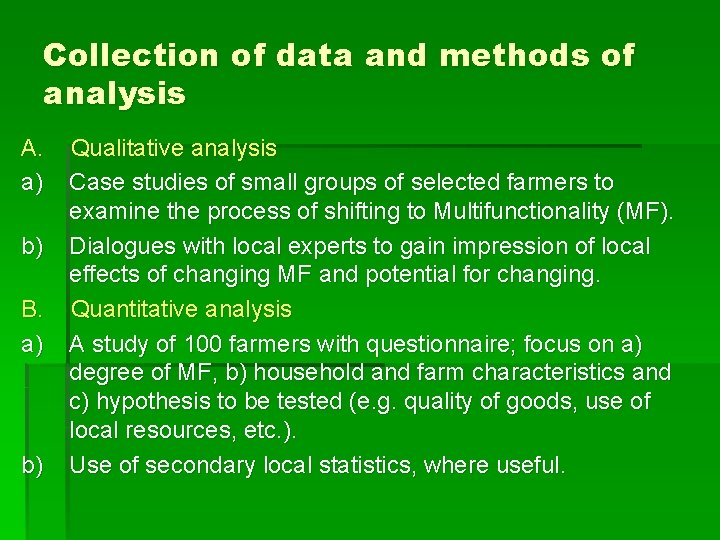 Collection of data and methods of analysis

A. Qualitative analysis

a) Case studies of small groups of selected farmers to examine the process of shifting to Multifunctionality (MF).

b) Dialogues with local experts to gain impression of local effects of changing MF and potential for changing.

B. Quantitative analysis

a) A study of 100 farmers with questionnaire; focus on a) degree of MF, b) household and farm characteristics and c) hypothesis to be tested (e.g. quality of goods, use of local resources, etc.).

b) Use of secondary local statistics, where useful.